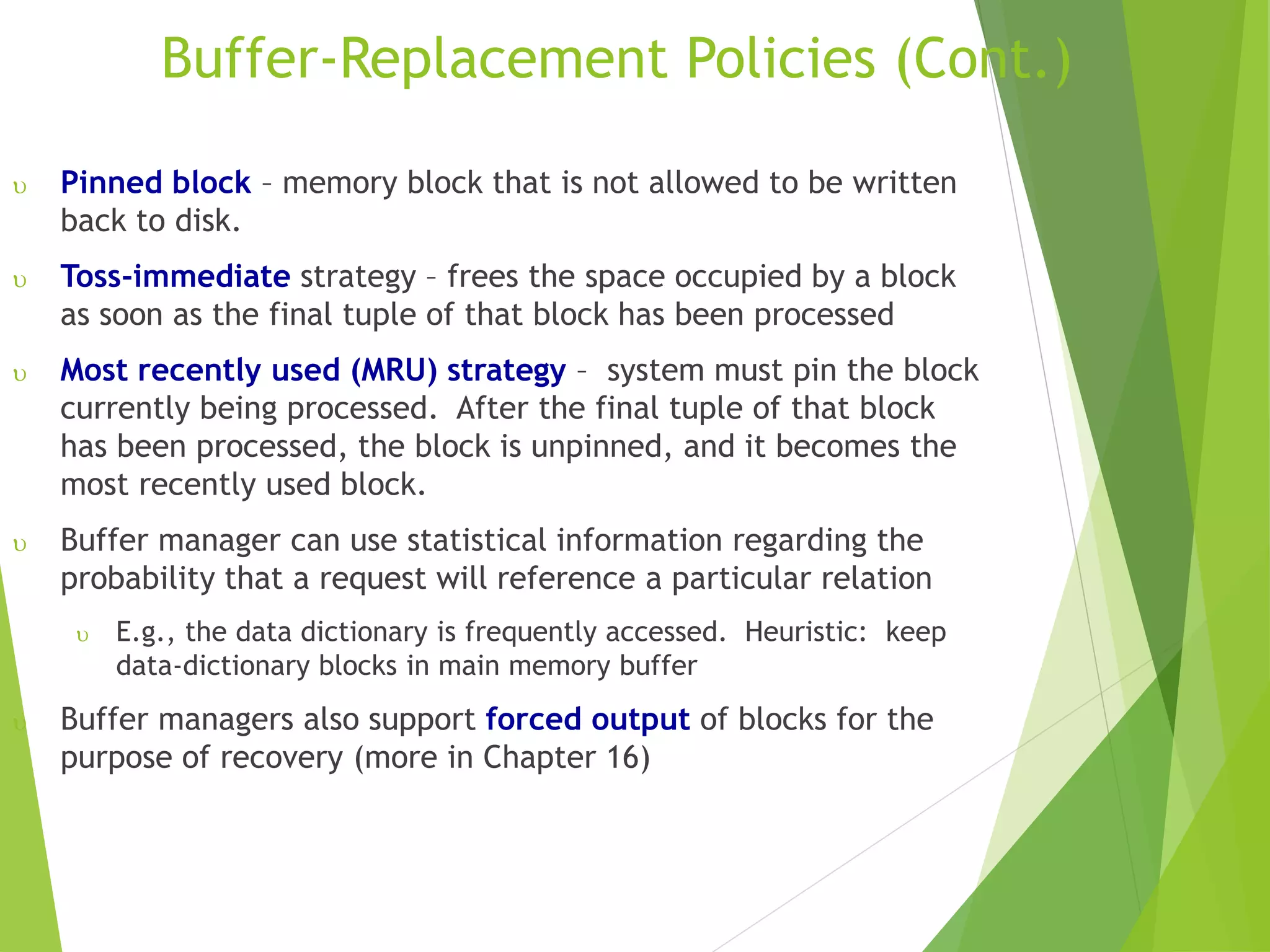 Buffer-Replacement Policies (Cont.)

υ Pinned block – memory block that is not allowed to be written back to disk.

υ Toss-immediate strategy – frees the space occupied by a block as soon as the final tuple of that block has been processed

υ Most recently used (MRU) strategy – system must pin the block currently being processed. After the final tuple of that block has been processed, the block is unpinned, and it becomes the most recently used block.

υ Buffer manager can use statistical information regarding the probability that a request will reference a particular relation

υ E.g., the data dictionary is frequently accessed. Heuristic: keep data-dictionary blocks in main memory buffer

υ Buffer managers also support forced output of blocks for the purpose of recovery (more in Chapter 16)